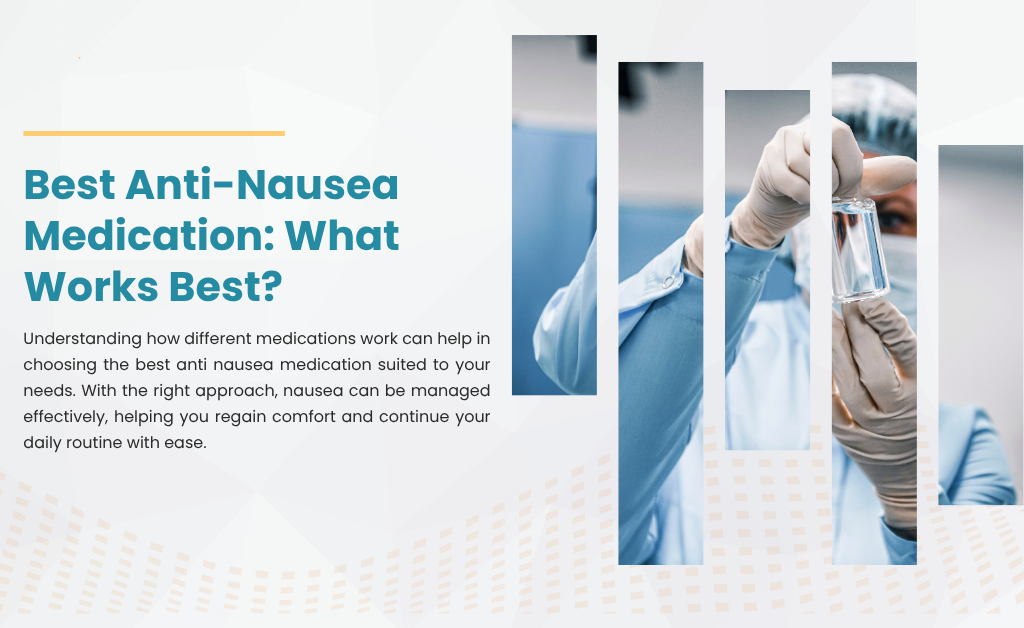 Best Anti-Nausea Medication: What Works Best?

Understanding how different medications work can help in choosing the best anti nausea medication suited to your needs. With the right approach, nausea can be managed effectively, helping you regain comfort and continue your daily routine with ease.